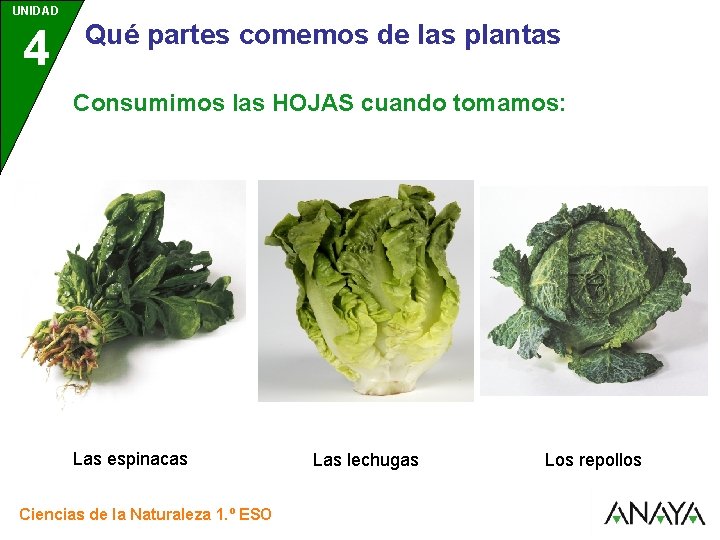 UNIDAD
4
Qué partes comemos de las plantas

Consumimos las HOJAS cuando tomamos:

Las espinacas

Las lechugas

Los repollos

Ciencias de la Naturaleza 1.º ESO

ANAYA